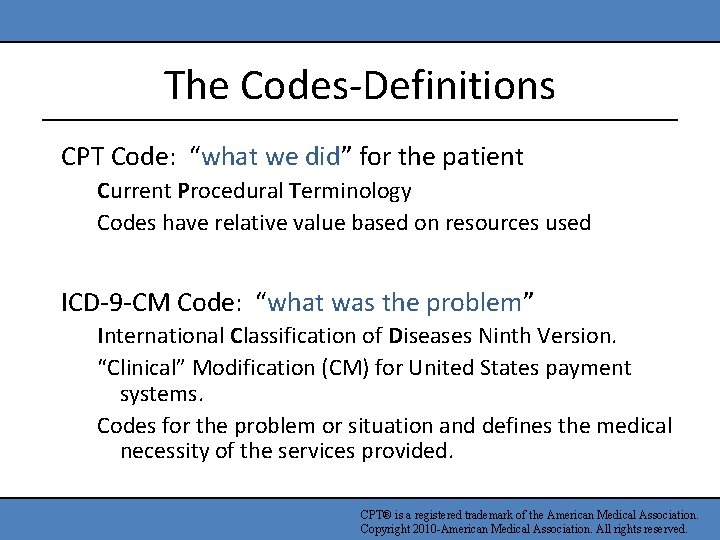 The Codes-Definitions

CPT Code: “what we did” for the patient

Current Procedural Terminology

Codes have relative value based on resources used

ICD-9-CM Code: “what was the problem”

International Classification of Diseases Ninth Version.

“Clinical” Modification (CM) for United States payment systems.

Codes for the problem or situation and defines the medical necessity of the services provided.

CPT® is a registered trademark of the American Medical Association. Copyright 2010-American Medical Association. All rights reserved.